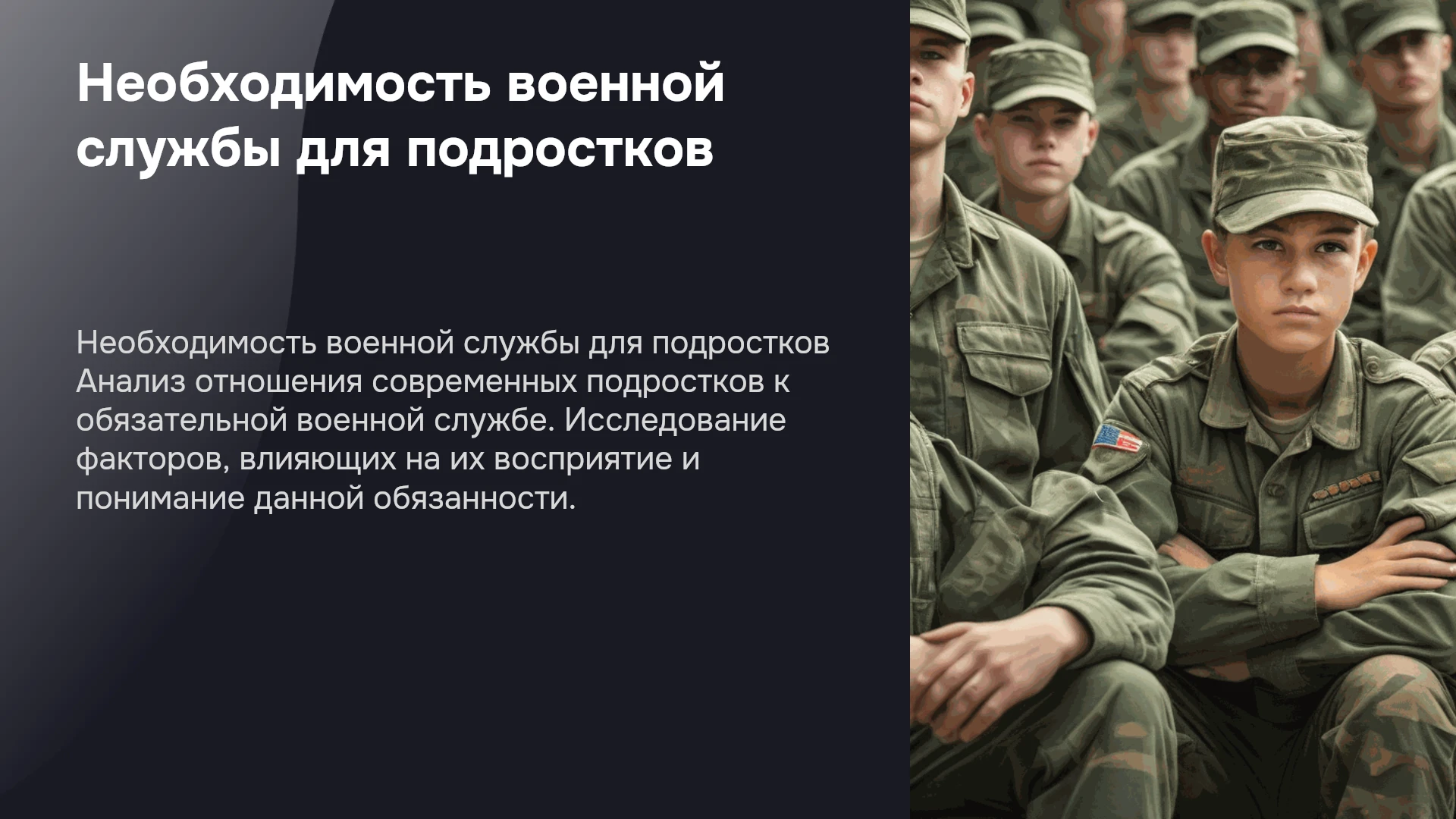 Необходимость военной службы для подростков

Необходимость военной службы для подростков Анализ отношения современных подростков к обязательной военной службе. Исследование факторов, влияющих на их восприятие и понимание данной обязанности.